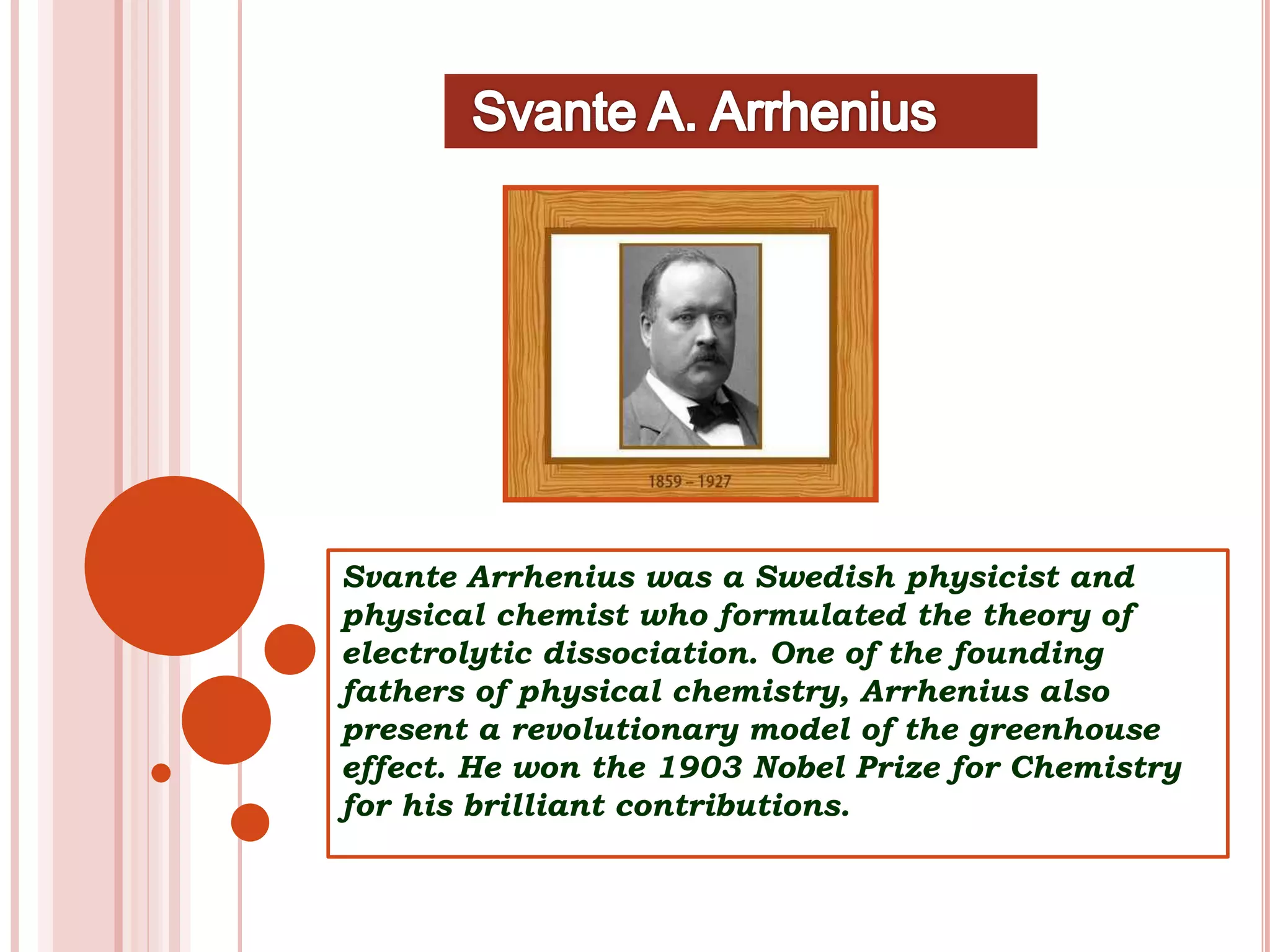 Svante A. Arrhenius

1859 – 1927

Svante Arrhenius was a Swedish physicist and physical chemist who formulated the theory of electrolytic dissociation. One of the founding fathers of physical chemistry, Arrhenius also present a revolutionary model of the greenhouse effect. He won the 1903 Nobel Prize for Chemistry for his brilliant contributions.